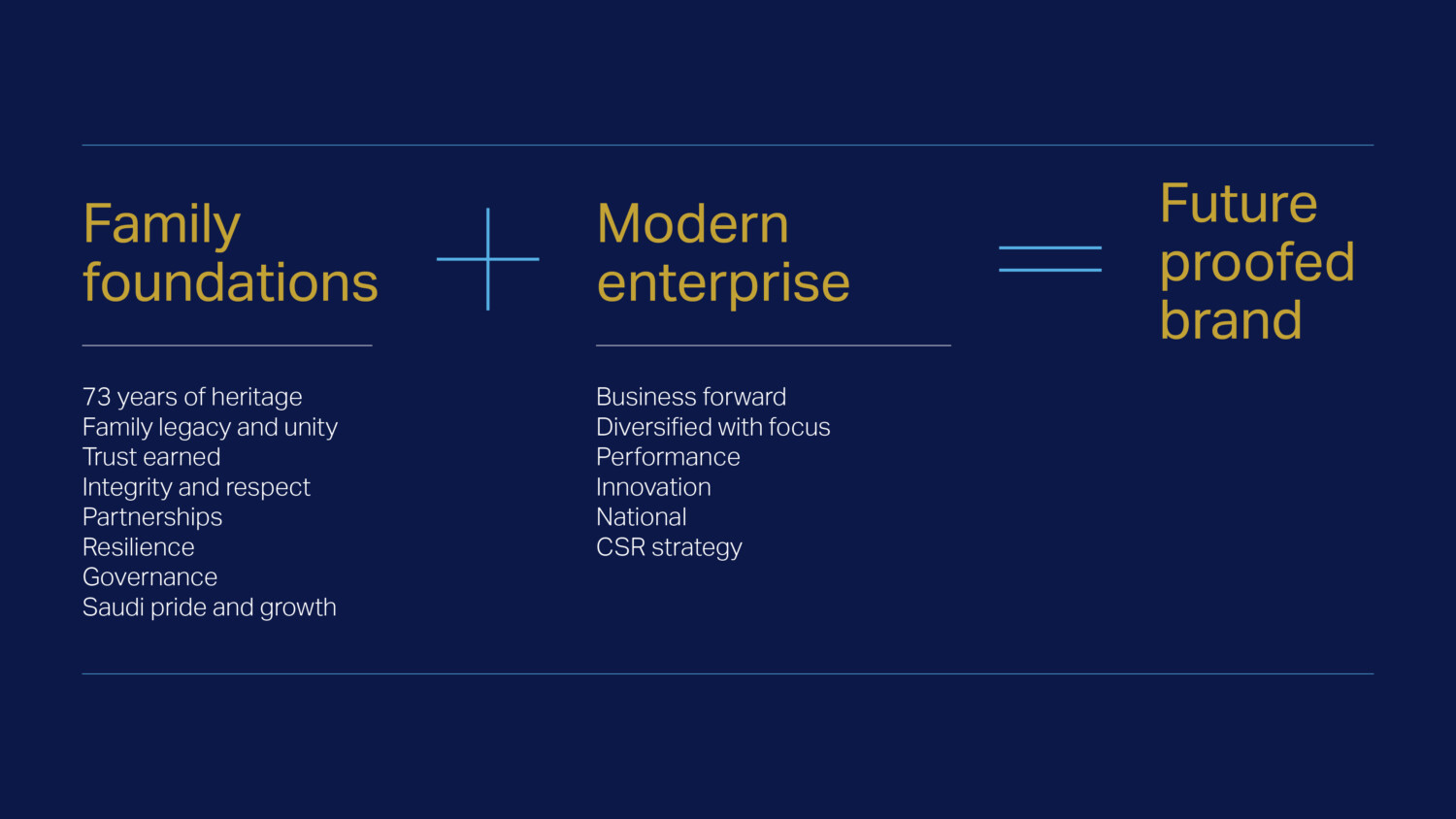 Family foundations

73 years of heritage
Family legacy and unity
Trust earned
Integrity and respect
Partnerships
Resilience
Governance
Saudi pride and growth

+

Modern enterprise

Business forward
Diversified with focus
Performance
Innovation
National
CSR strategy

=

Future proofed brand